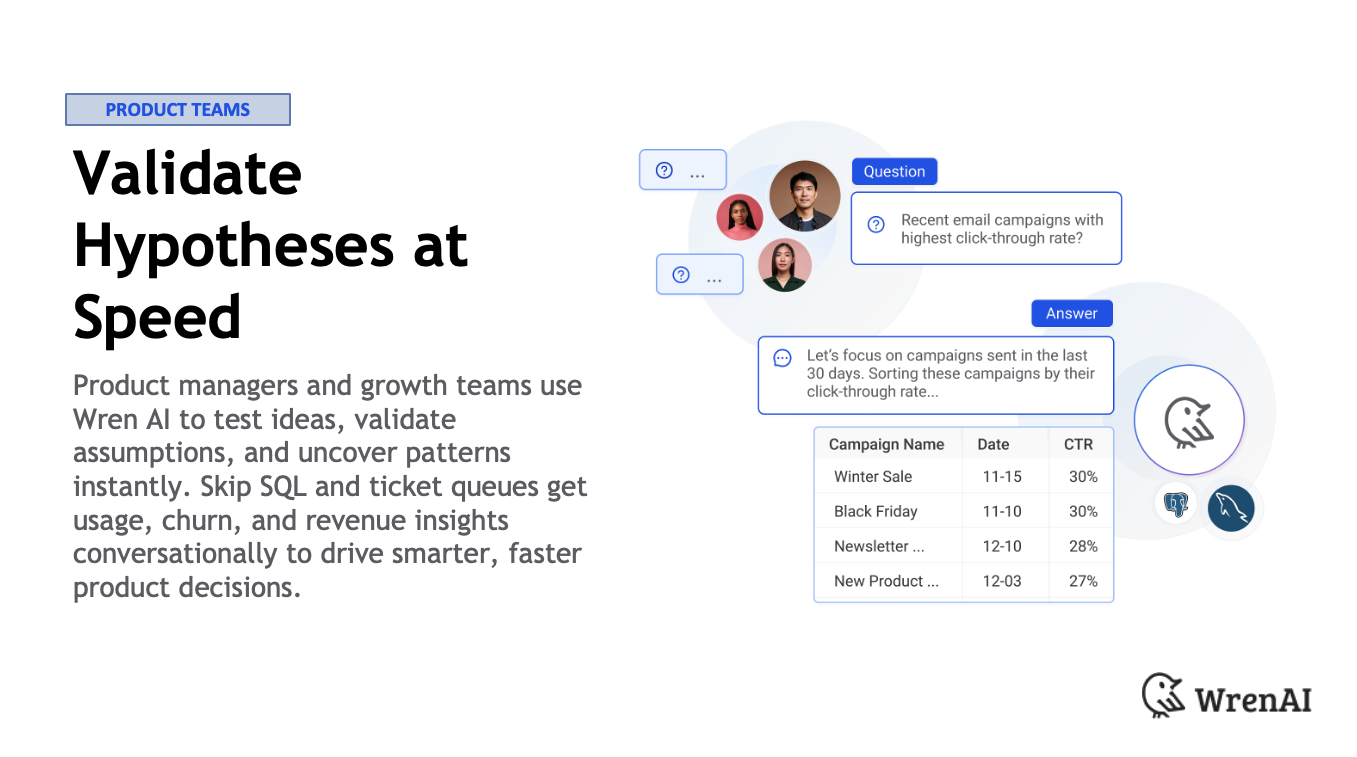 PRODUCT TEAMS

Validate Hypotheses at Speed

Product managers and growth teams use Wren AI to test ideas, validate assumptions, and uncover patterns instantly. Skip SQL and ticket queues get usage, churn, and revenue insights conversationally to drive smarter, faster product decisions.

...

...

Question

Recent email campaigns with highest click-through rate?

Answer

Let's focus on campaigns sent in the last 30 days. Sorting these campaigns by their click-through rate...

| Campaign Name | Date | CTR |
|---|---|---|
| Winter Sale | 11-15 | 30% |
| Black Friday | 11-10 | 30% |
| Newsletter ... | 12-10 | 28% |
| New Product ... | 12-03 | 27% |

WrenAI